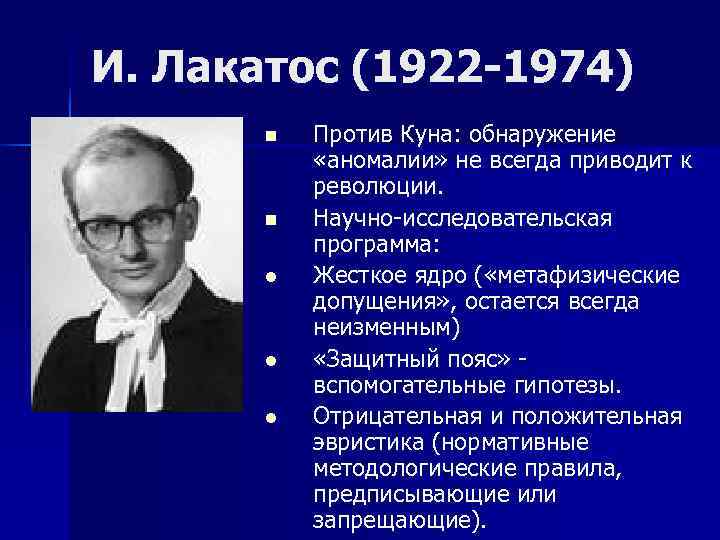 И. Лакатос (1922-1974)

■ Против Куна: обнаружение «аномалии» не всегда приводит к революции.

■ Научно-исследовательская программа:

● Жесткое ядро («метафизические допущения», остается всегда неизменным)

● «Защитный пояс» - вспомогательные гипотезы.

● Отрицательная и положительная эвристика (нормативные методологические правила, предписывающие или запрещающие).